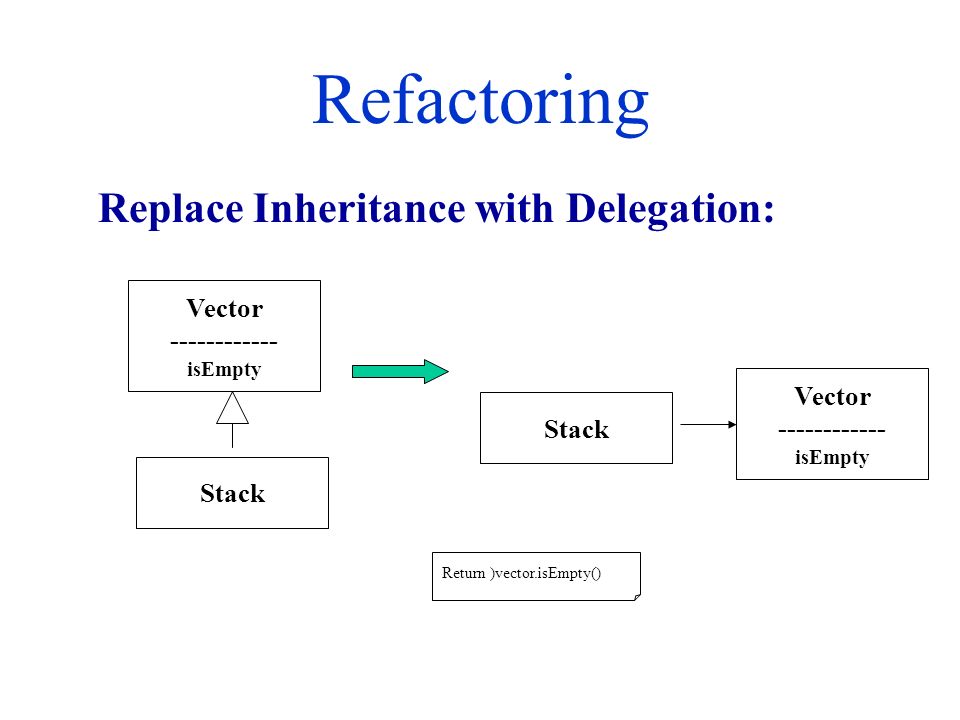 Refactoring

Replace Inheritance with Delegation:

Vector
------------
isEmpty

Stack

Stack

Vector
------------
isEmpty

Return )vector.isEmpty()